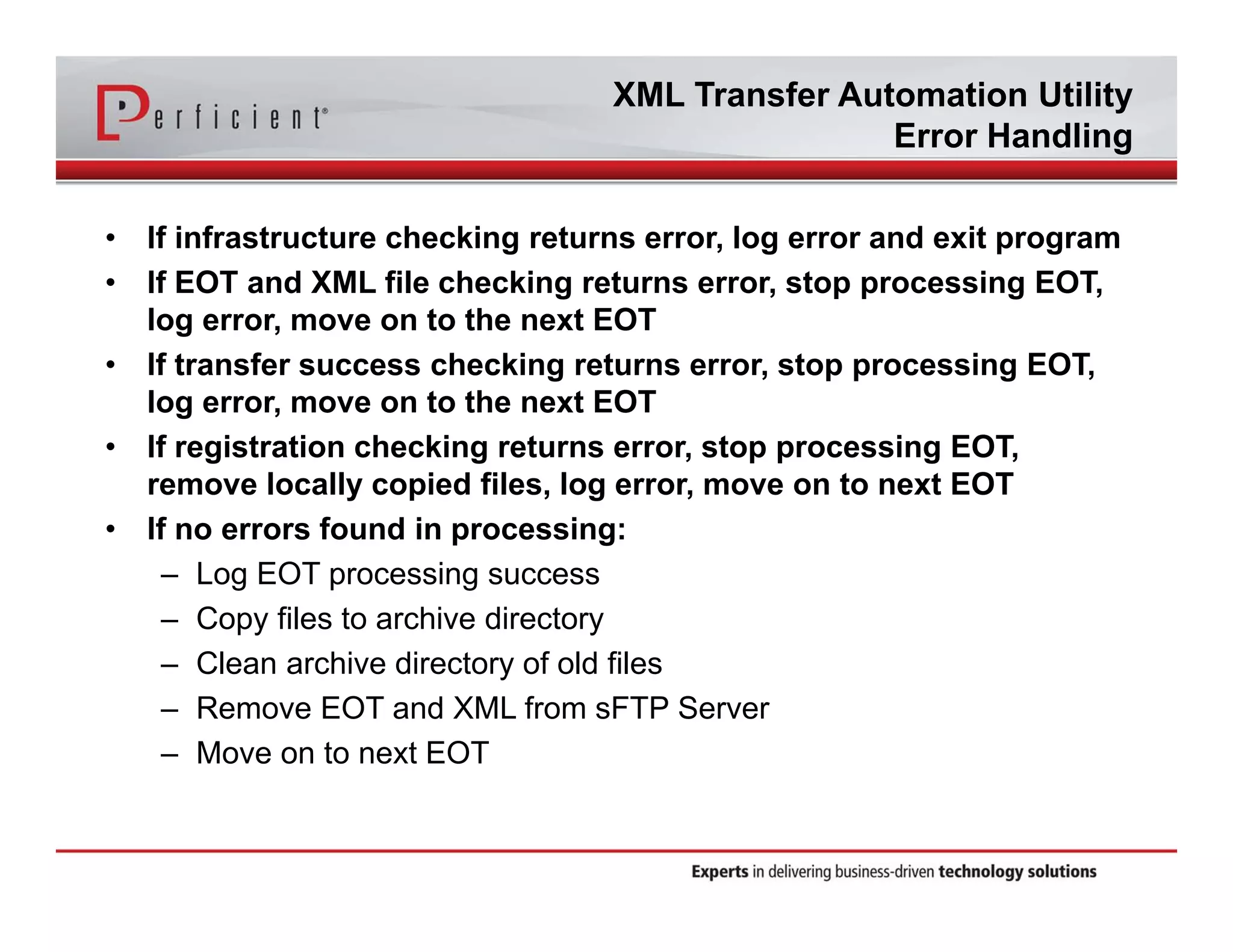 Perficient®

XML Transfer Automation Utility
Error Handling

• If infrastructure checking returns error, log error and exit program
• If EOT and XML file checking returns error, stop processing EOT, log error, move on to the next EOT
• If transfer success checking returns error, stop processing EOT, log error, move on to the next EOT
• If registration checking returns error, stop processing EOT, remove locally copied files, log error, move on to next EOT
• If no errors found in processing:
  – Log EOT processing success
  – Copy files to archive directory
  – Clean archive directory of old files
  – Remove EOT and XML from sFTP Server
  – Move on to next EOT

Experts in delivering business-driven technology solutions